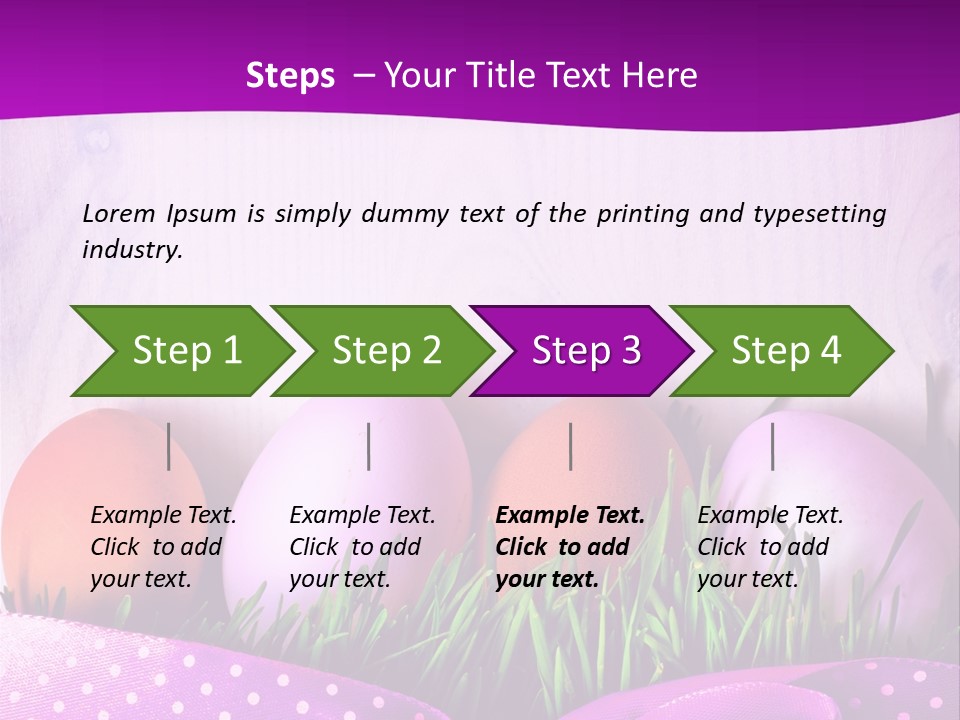 Steps – Your Title Text Here

Lorem Ipsum is simply dummy text of the printing and typesetting industry.

Step 1

Step 2

Step 3

Step 4

Example Text. Click to add your text.

Example Text. Click to add your text.

Example Text. Click to add your text.

Example Text. Click to add your text.